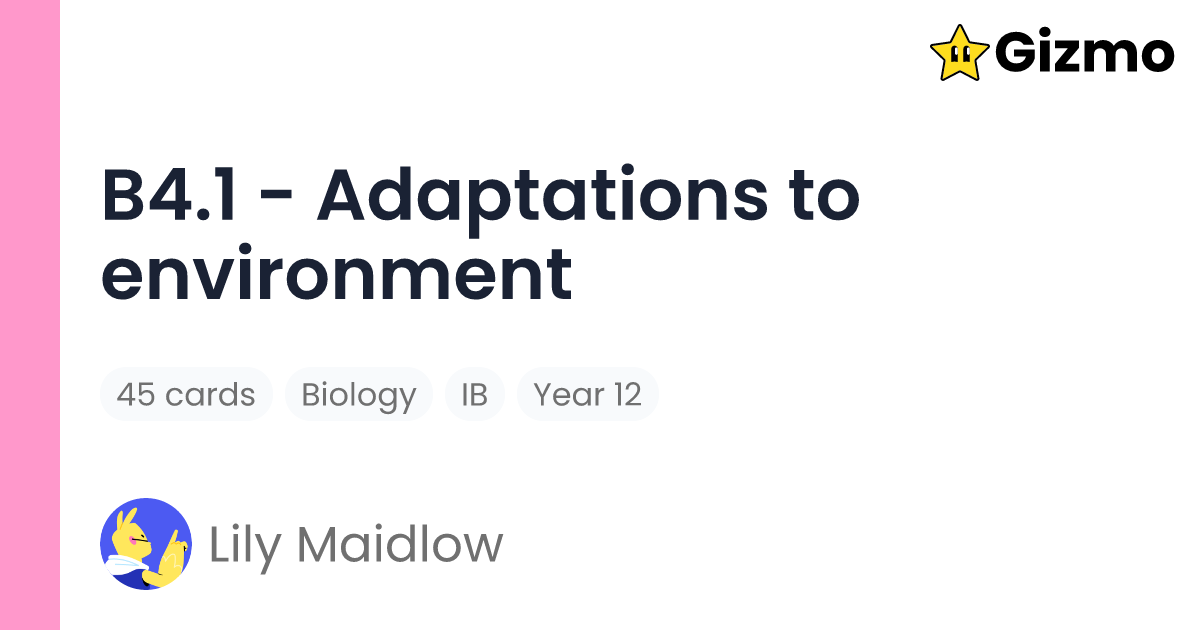 Gizmo

B4.1 - Adaptations to environment

45 cards
Biology
IB
Year 12

Lily Maidlow